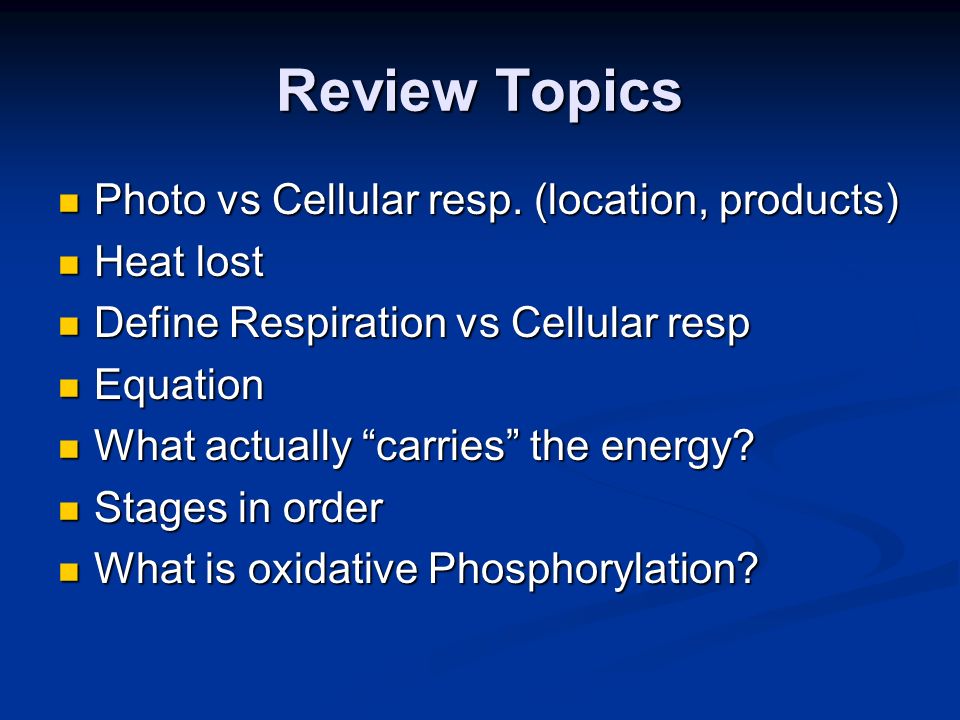 Review Topics

- Photo vs Cellular resp. (location, products)
- Heat lost
- Define Respiration vs Cellular resp
- Equation
- What actually “carries” the energy?
- Stages in order
- What is oxidative Phosphorylation?